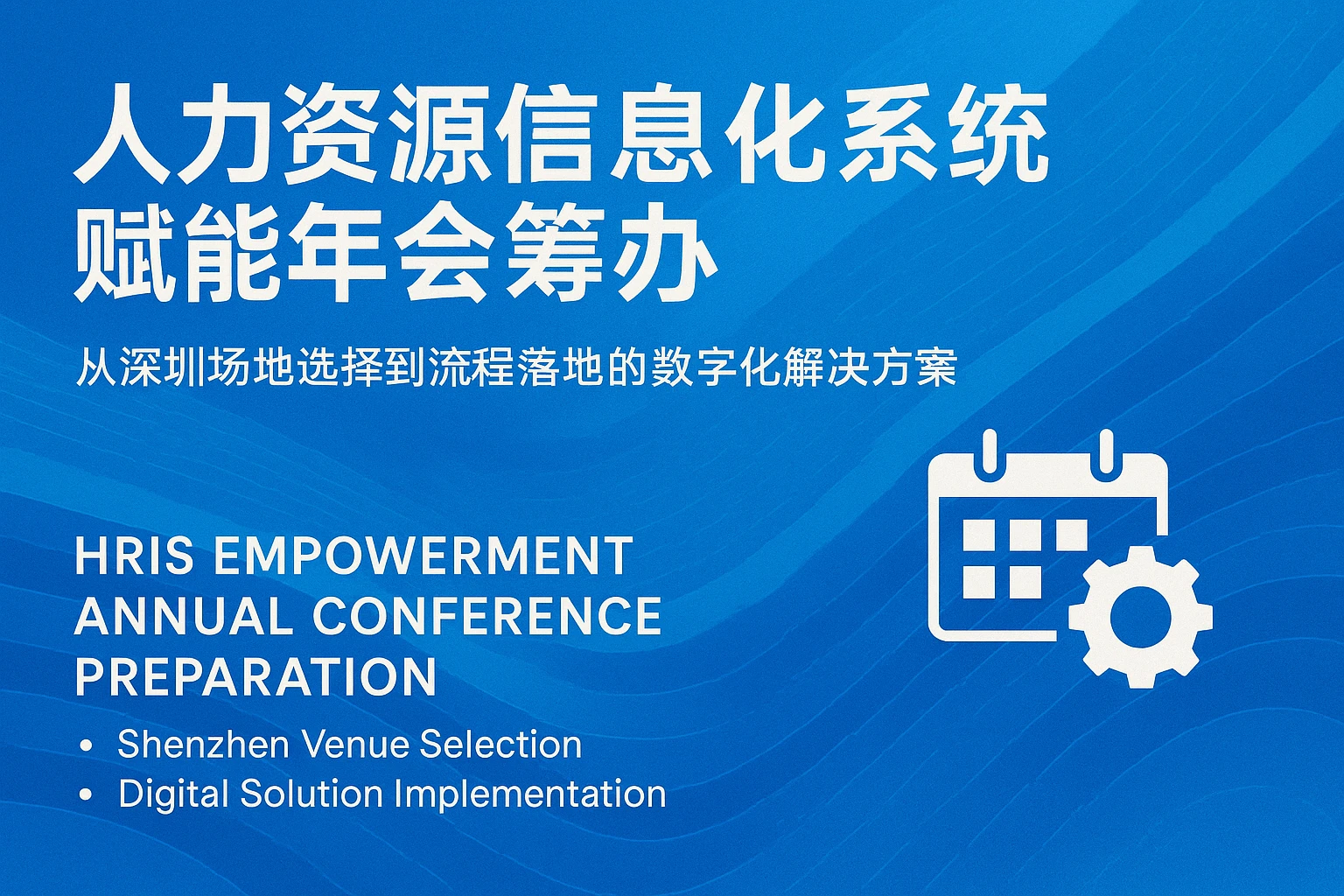 人力资源信息化系统
赋能年会筹办

从深圳场地选择到流程落地的数字化解决方案

HRIS EMPOWERMENT
ANNUAL CONFERENCE
PREPARATION

• Shenzhen Venue Selection
• Digital Solution Implementation